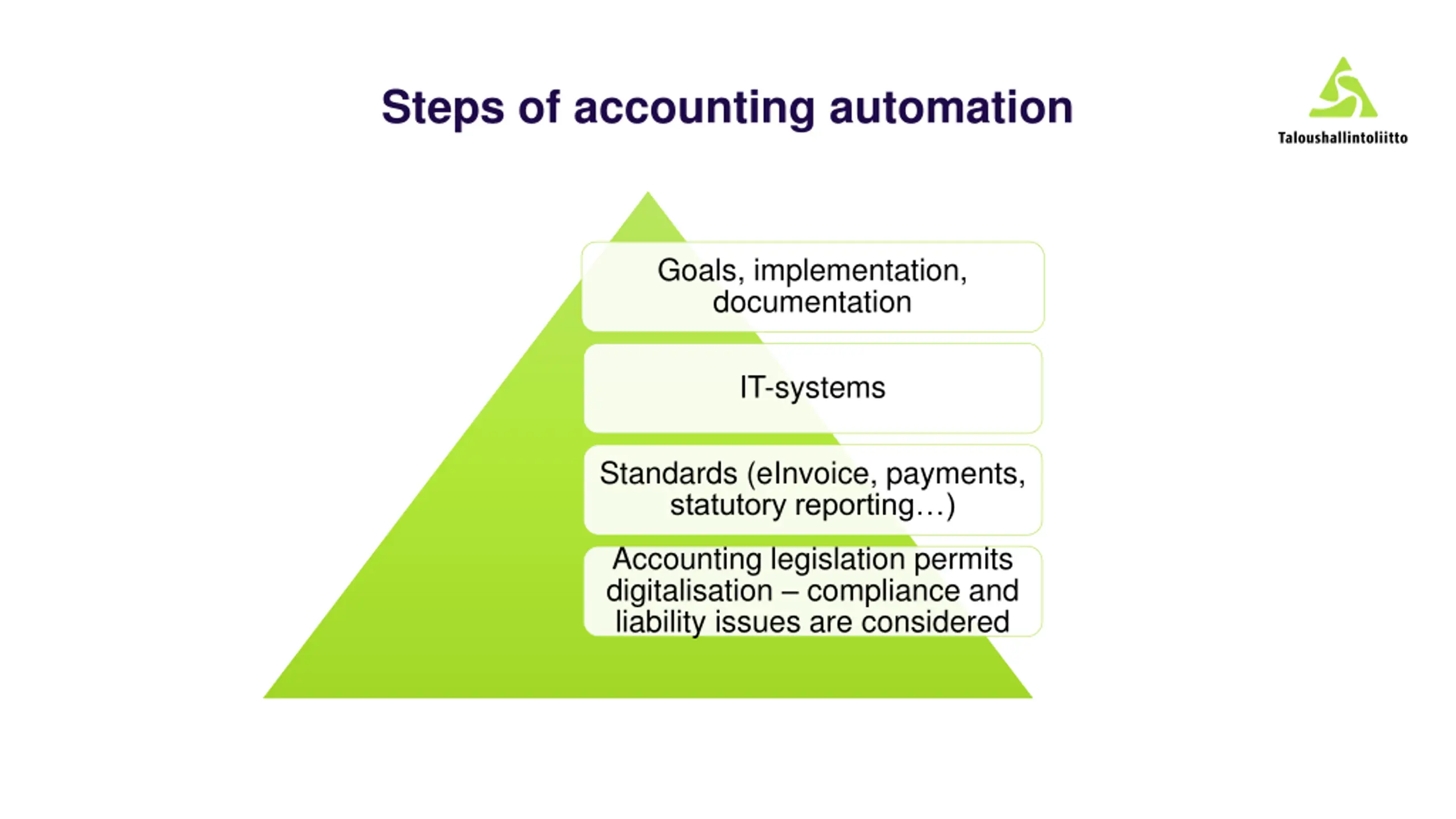 Steps of accounting automation

Taloushallintoliitto

Goals, implementation, documentation

IT-systems

Standards (eInvoice, payments, statutory reporting…)

Accounting legislation permits digitalisation – compliance and liability issues are considered